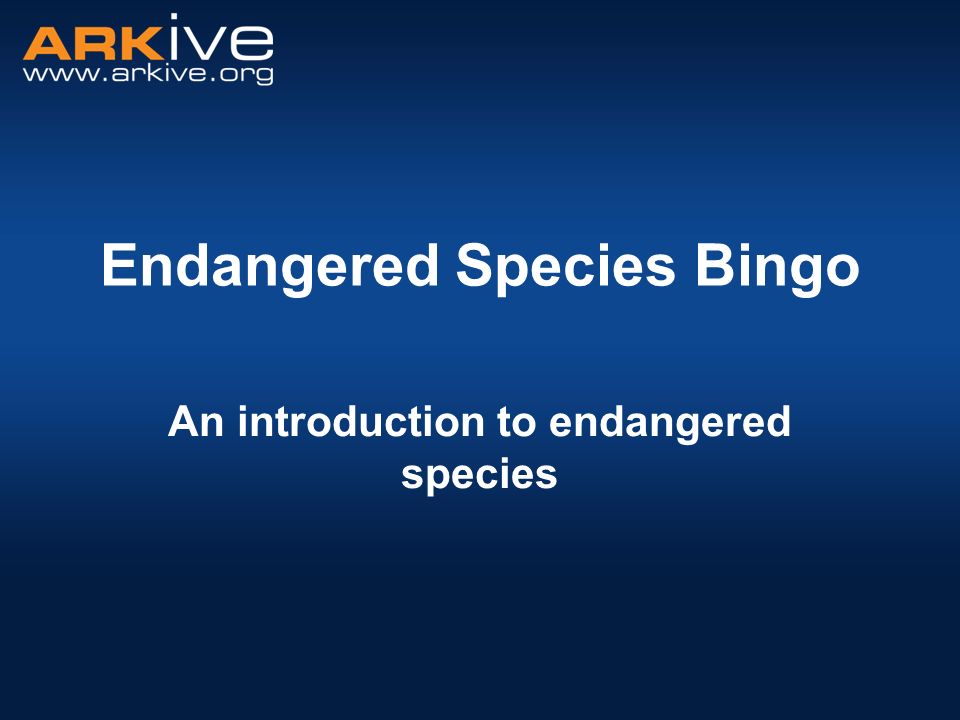 ARKive
www.arkive.org

Endangered Species Bingo

An introduction to endangered species